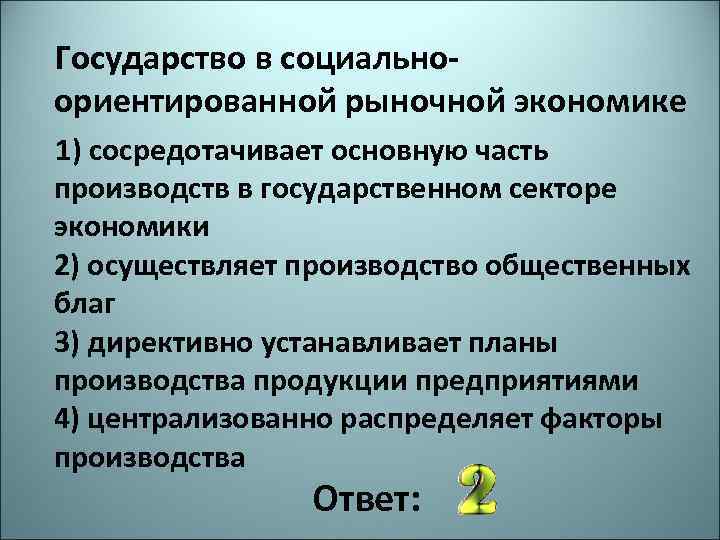 Государство в социально-ориентированной рыночной экономике

1) сосредотачивает основную часть производств в государственном секторе экономики
2) осуществляет производство общественных благ
3) директивно устанавливает планы производства продукции предприятиями
4) централизованно распределяет факторы производства

Ответ: 2